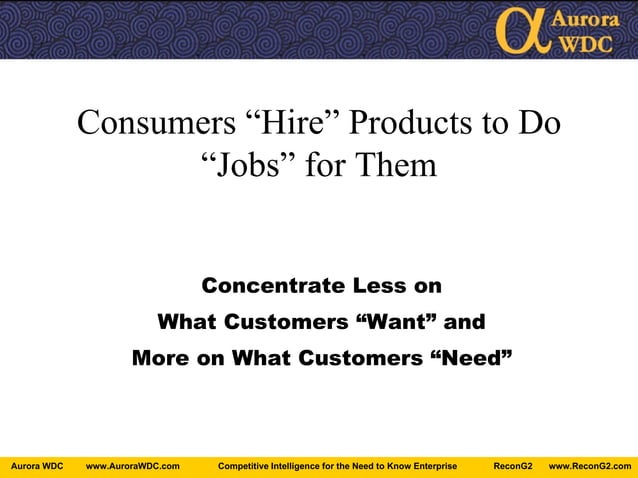 α Aurora WDC

Consumers “Hire” Products to Do “Jobs” for Them

Concentrate Less on
What Customers “Want” and
More on What Customers “Need”

Aurora WDC www.AuroraWDC.com Competitive Intelligence for the Need to Know Enterprise ReconG2 www.ReconG2.com